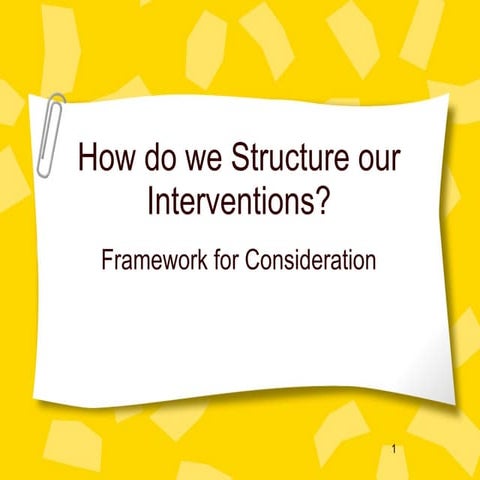 How do we Structure our Interventions?

Framework for Consideration

1